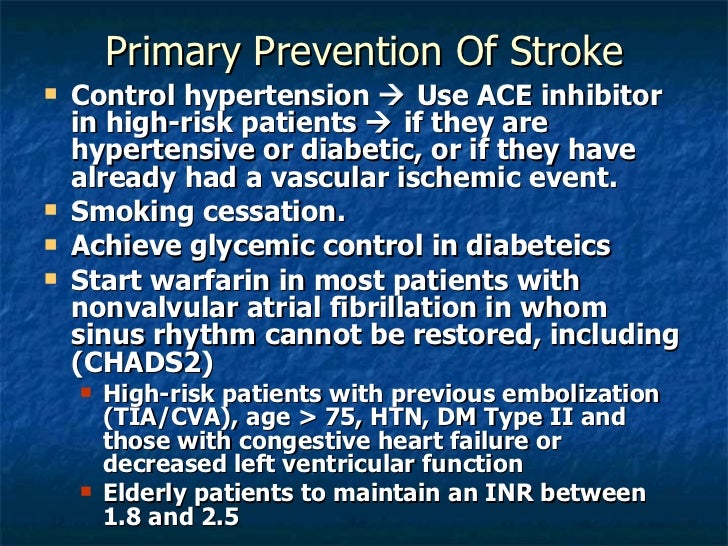 Primary Prevention Of Stroke

- Control hypertension → Use ACE inhibitor in high-risk patients → if they are hypertensive or diabetic, or if they have already had a vascular ischemic event.
- Smoking cessation.
- Achieve glycemic control in diabeteics
- Start warfarin in most patients with nonvalvular atrial fibrillation in whom sinus rhythm cannot be restored, including (CHADS2)
  - High-risk patients with previous embolization (TIA/CVA), age > 75, HTN, DM Type II and those with congestive heart failure or decreased left ventricular function
  - Elderly patients to maintain an INR between 1.8 and 2.5